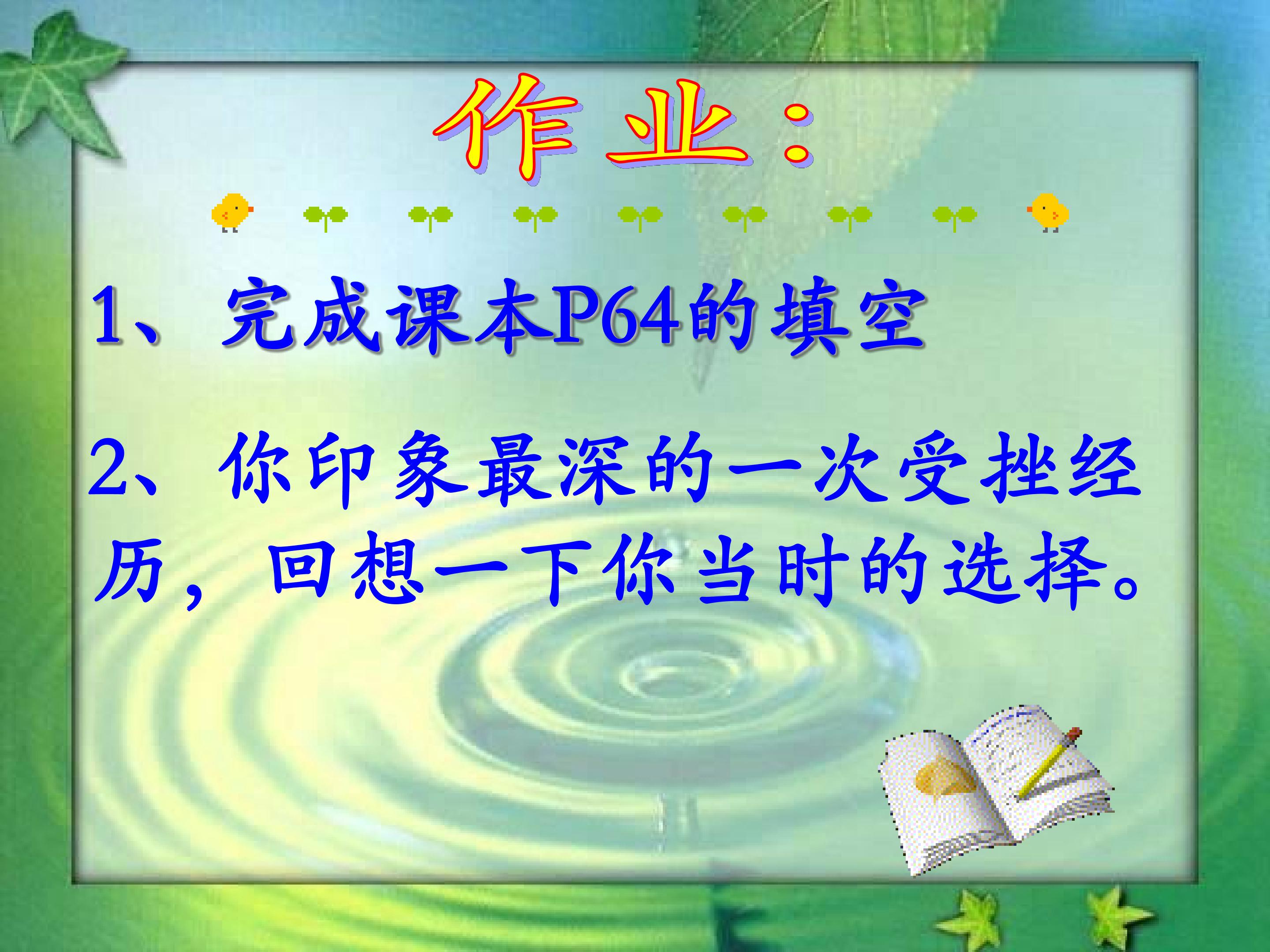 作业：

1、完成课本P64的填空

2、你印象最深的一次受挫经历，回想一下你当时的选择。